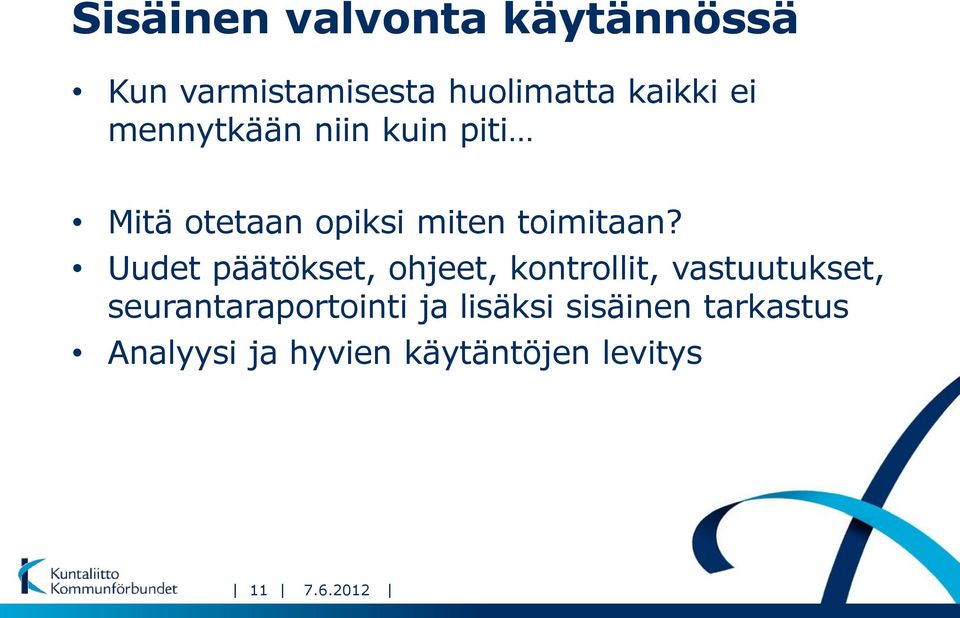 Sisäinen valvonta käytännössä

• Kun varmistamisesta huolimatta kaikki ei mennytkään niin kuin piti…

• Mitä otetaan opiksi miten toimitaan?
• Uudet päätökset, ohjeet, kontrollit, vastuutukset, seurantaraportointi ja lisäksi sisäinen tarkastus
• Analyysi ja hyvien käytäntöjen levitys

Kuntaliitto
Kommunförbundet

| 11 | 7.6.2012 |